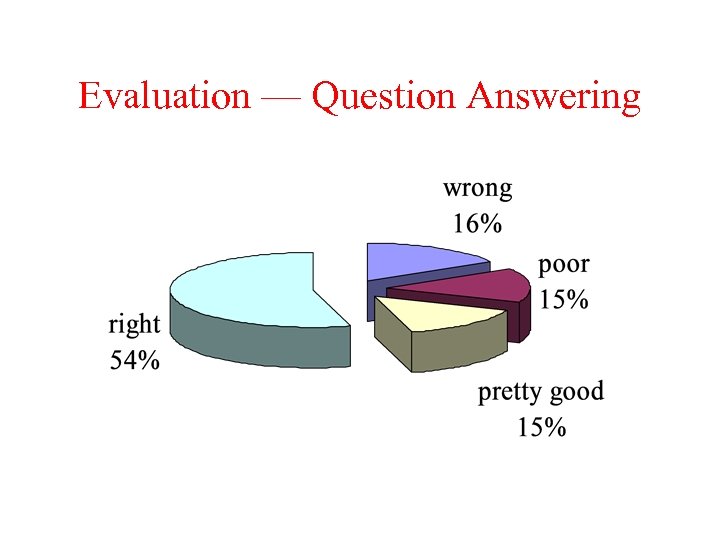 Evaluation — Question Answering

wrong
16%

poor
15%

right
54%

pretty good
15%